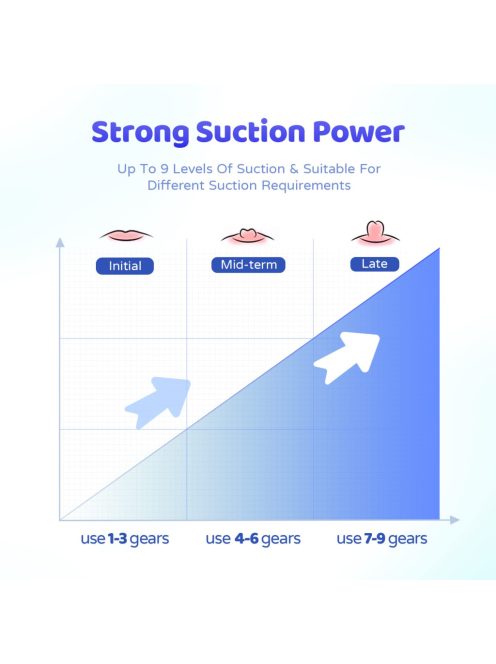 Strong Suction Power

Up To 9 Levels Of Suction & Suitable For Different Suction Requirements

Initial

Mid-term

Late

use 1-3 gears

use 4-6 gears

use 7-9 gears